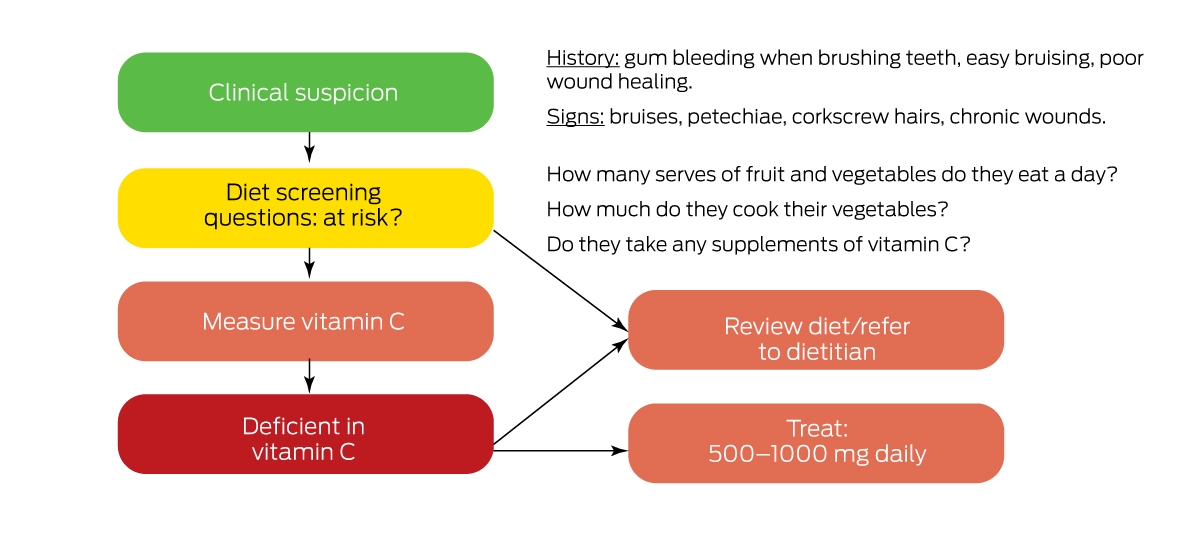 Clinical suspicion

History: gum bleeding when brushing teeth, easy bruising, poor wound healing.

Signs: bruises, petechiae, corkscrew hairs, chronic wounds.

Diet screening questions: at risk?

How many serves of fruit and vegetables do they eat a day?

How much do they cook their vegetables?

Do they take any supplements of vitamin C?

Measure vitamin C

Review diet/refer to dietitian

Deficient in vitamin C

Treat: 500–1000 mg daily